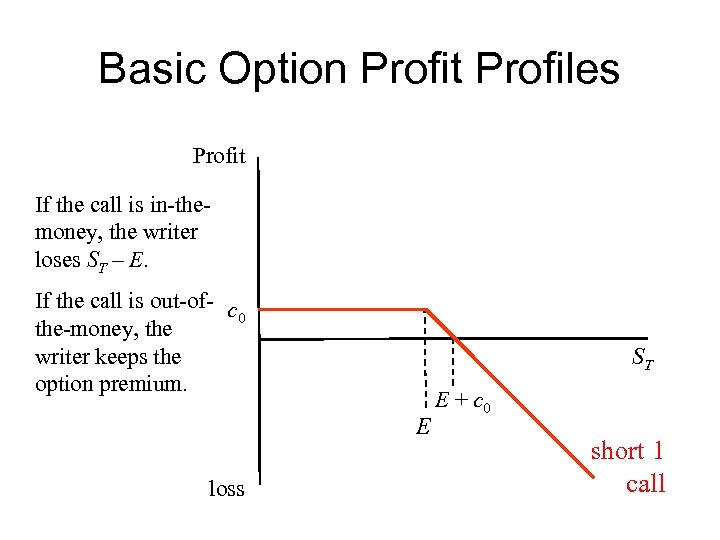 Basic Option Profit Profiles

Profit

If the call is in-the-money, the writer loses $S_T - E$.

If the call is out-of-the-money, the writer keeps the option premium.

$c_0$

$S_T$

$E + c_0$

$E$

short 1 call

loss